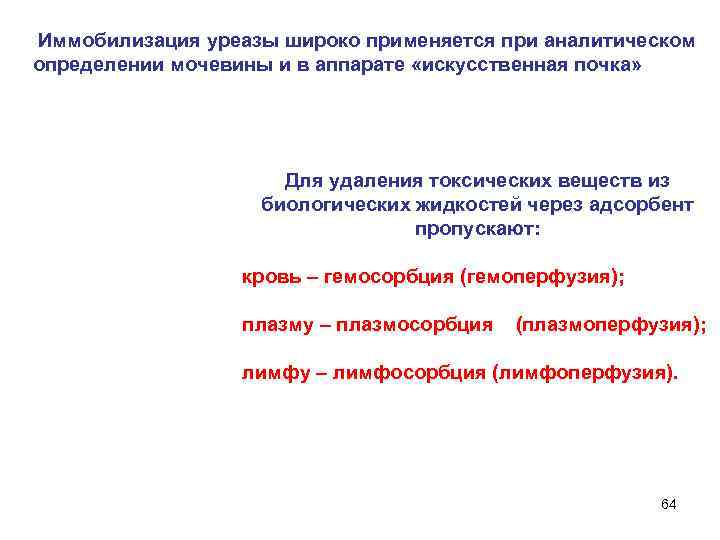 Иммобилизация уреазы широко применяется при аналитическом определении мочевины и в аппарате «искусственная почка»

Для удаления токсических веществ из биологических жидкостей через адсорбент пропускают:

кровь – гемосорбция (гемоперфузия);

плазму – плазмосорбция (плазмоперфузия);

лимфу – лимфосорбция (лимфоперфузия).

64